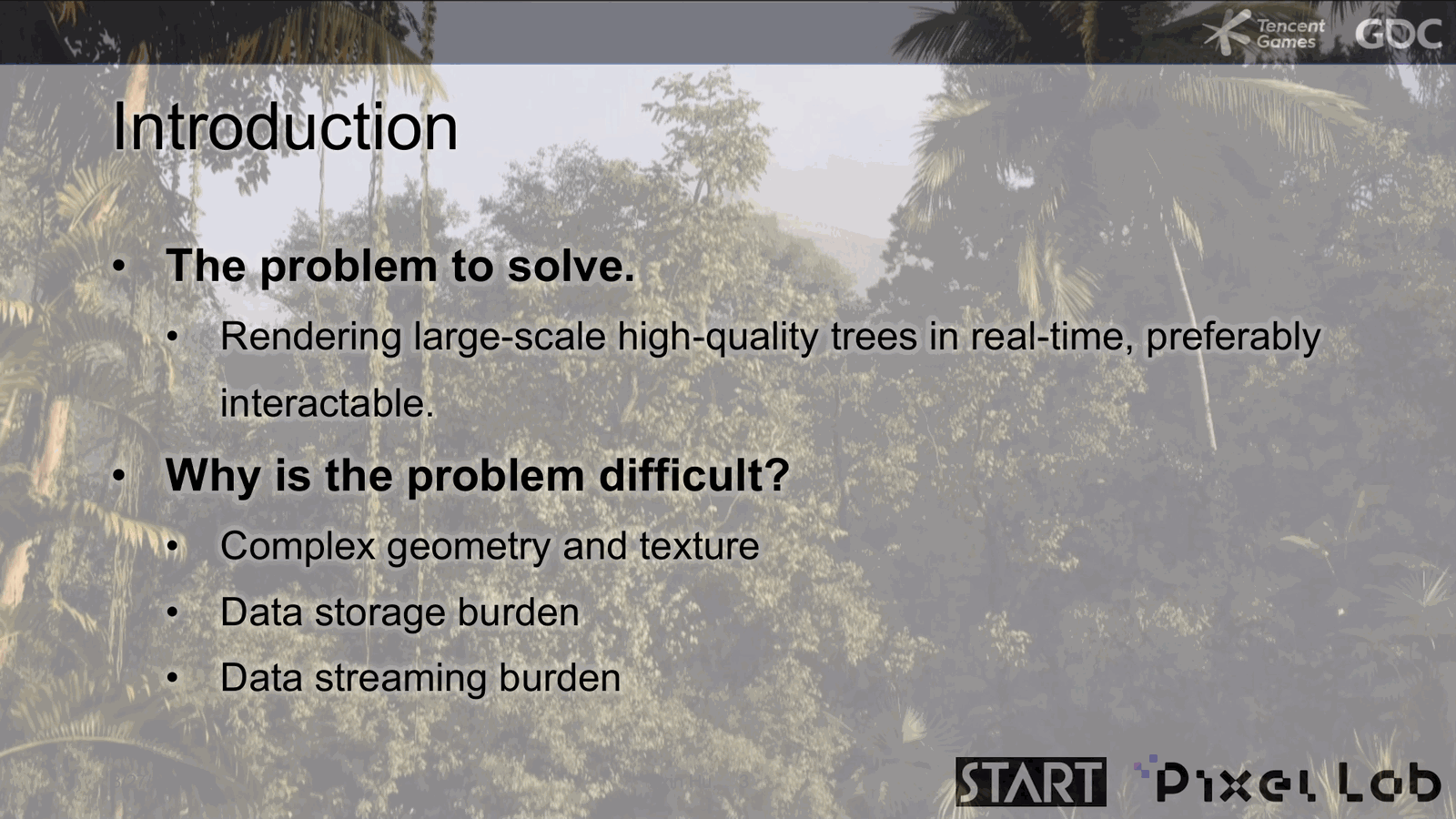 Tencent Games GDC

Introduction

• The problem to solve.
• Rendering large-scale high-quality trees in real-time, preferably interactable.
• Why is the problem difficult?
• Complex geometry and texture
• Data storage burden
• Data streaming burden

START Pixel Lab